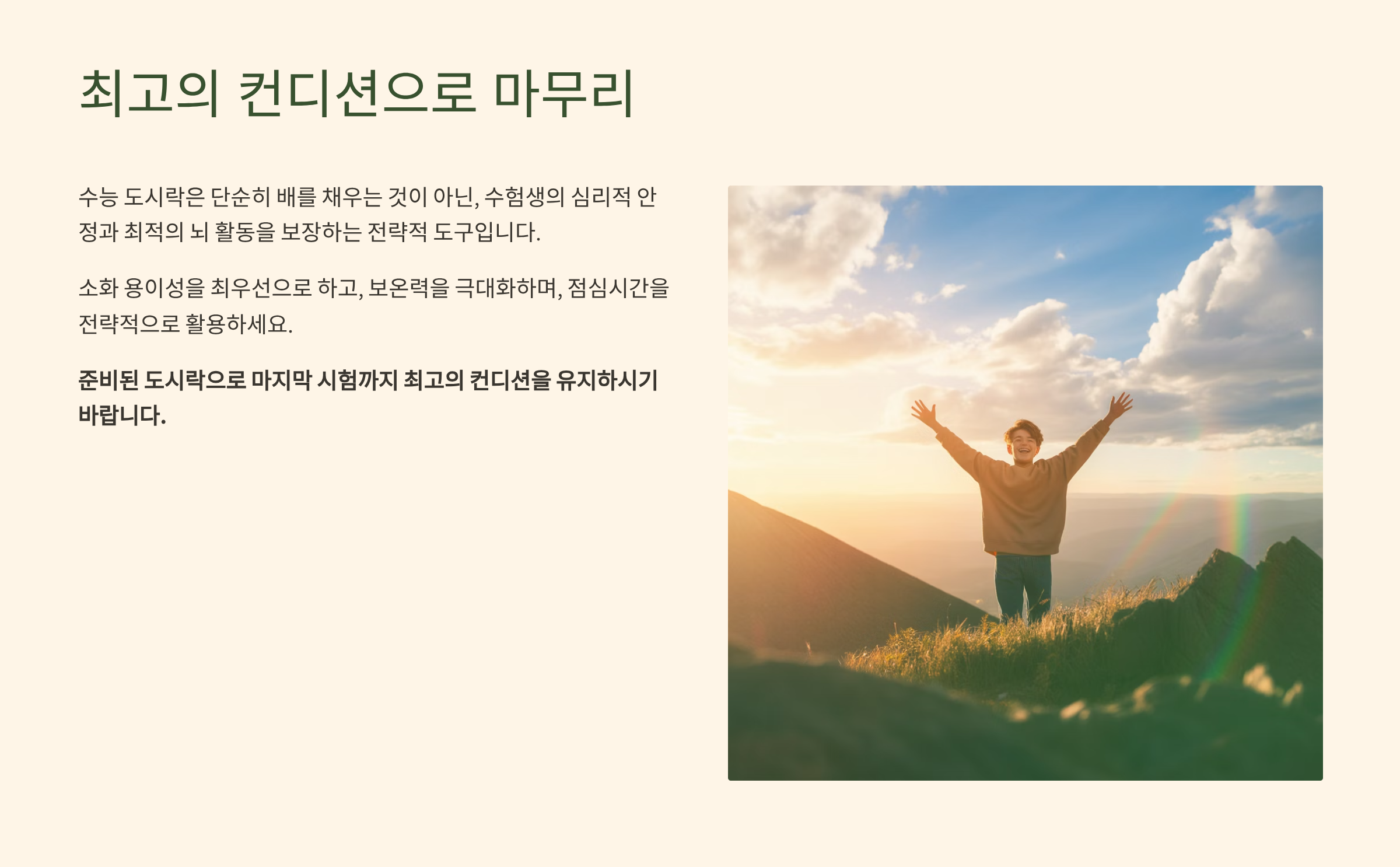 최고의 컨디션으로 마무리

수능 도시락은 단순히 배를 채우는 것이 아닌, 수험생의 심리적 안정과 최적의 뇌 활동을 보장하는 전략적 도구입니다.

소화 용이성을 최우선으로 하고, 보온력을 극대화하며, 점심시간을 전략적으로 활용하세요.

준비된 도시락으로 마지막 시험까지 최고의 컨디션을 유지하시기 바랍니다.